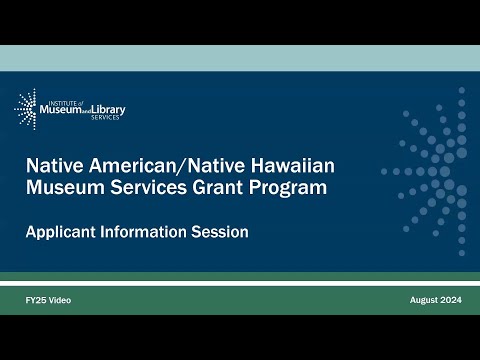 INSTITUTE of Museum and Library SERVICES

Native American/Native Hawaiian Museum Services Grant Program

Applicant Information Session

FY25 Video

August 2024